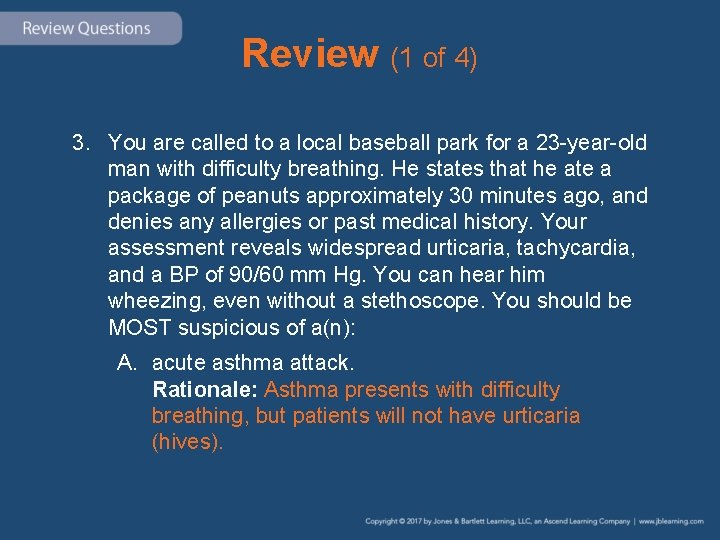 Review Questions

Review (1 of 4)

3. You are called to a local baseball park for a 23-year-old man with difficulty breathing. He states that he ate a package of peanuts approximately 30 minutes ago, and denies any allergies or past medical history. Your assessment reveals widespread urticaria, tachycardia, and a BP of 90/60 mm Hg. You can hear him wheezing, even without a stethoscope. You should be MOST suspicious of a(n):

A. acute asthma attack.
Rationale: Asthma presents with difficulty breathing, but patients will not have urticaria (hives).

Copyright © 2017 by Jones & Bartlett Learning, LLC, an Ascend Learning Company | www.jblearning.com